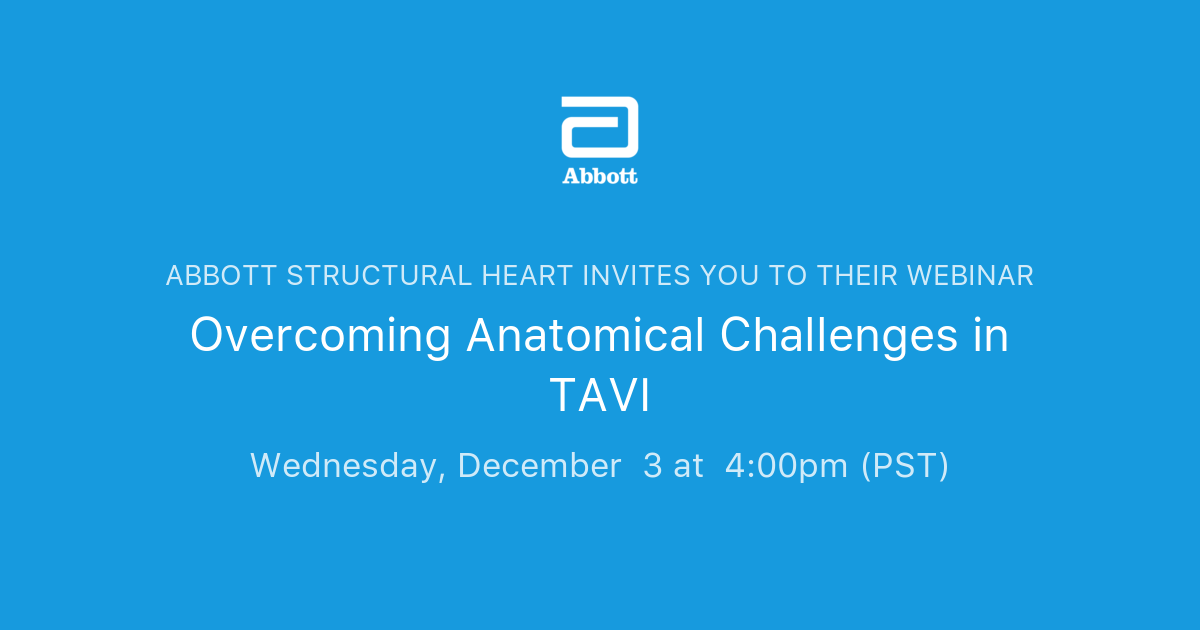 Abbott

ABBOTT STRUCTURAL HEART INVITES YOU TO THEIR WEBINAR

Overcoming Anatomical Challenges in TAVI

Wednesday, December 3 at 4:00pm (PST)